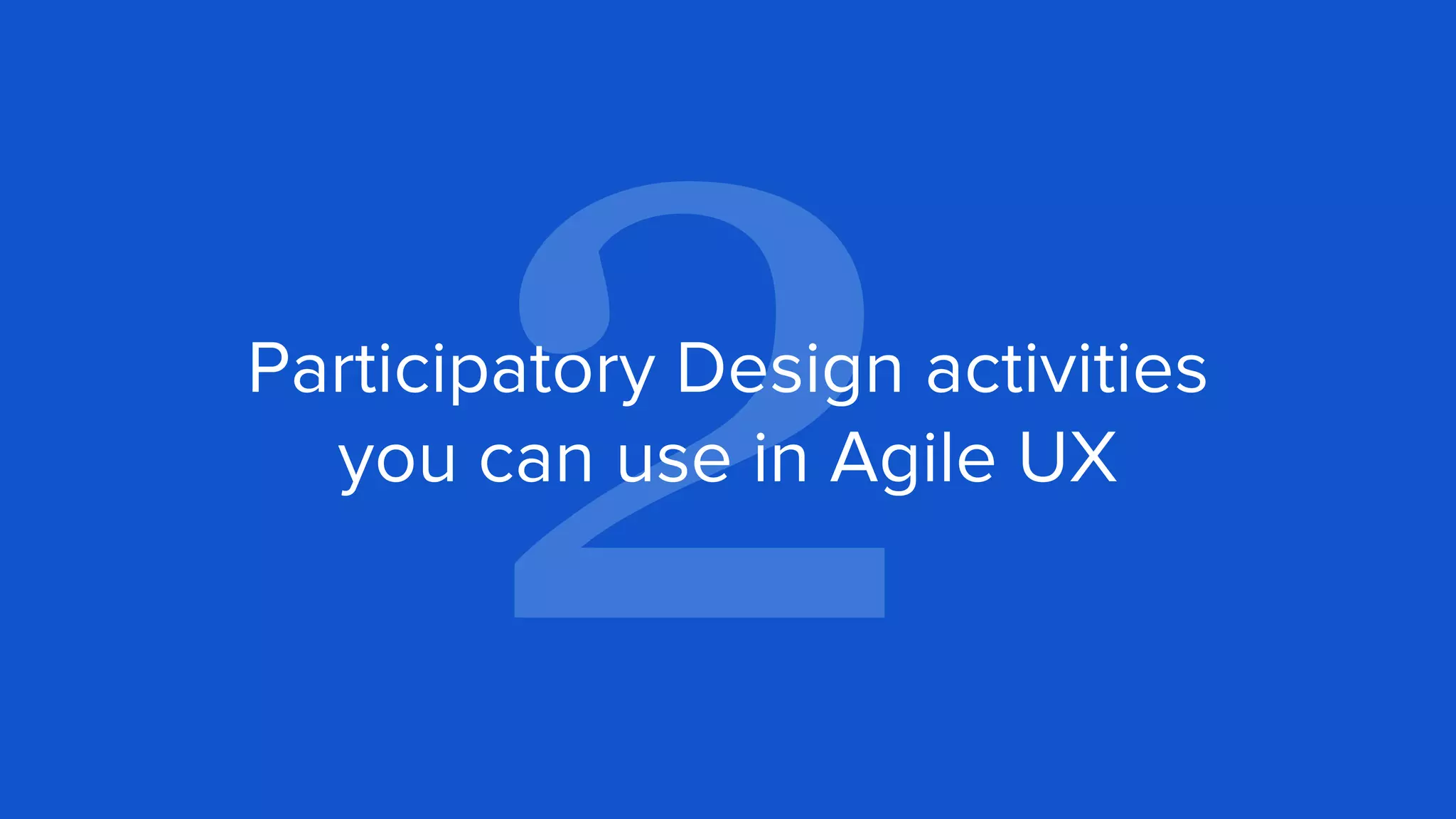 2

Participatory Design activities you can use in Agile UX